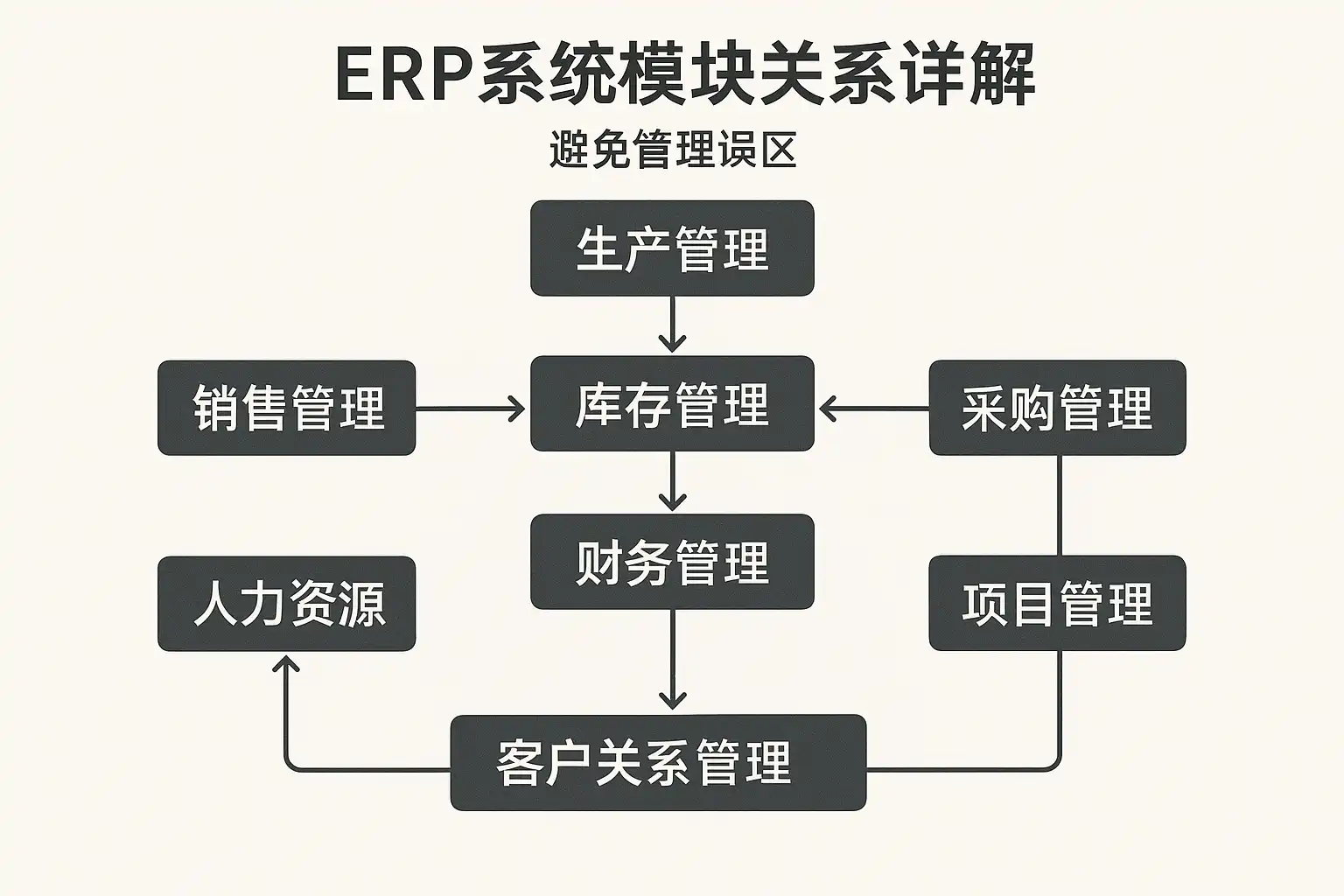 ERP系统模块关系详解

避免管理误区

生产管理

销售管理

库存管理

采购管理

财务管理

人力资源

项目管理

客户关系管理